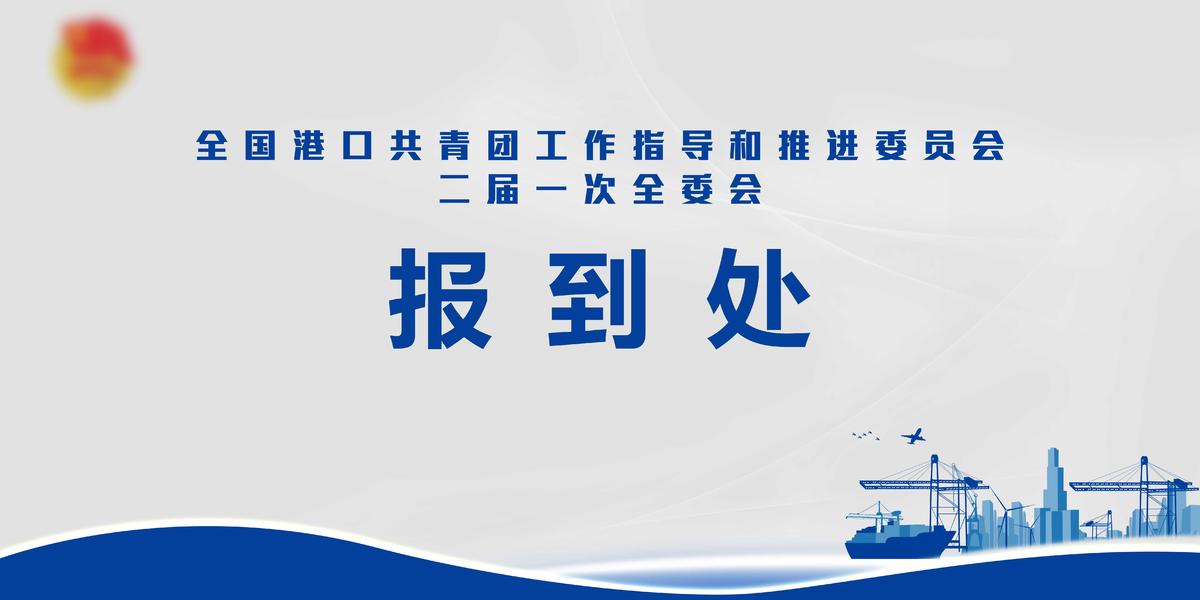 全国港口共青团工作指导和推进委员会
二届一次全委会

报到处